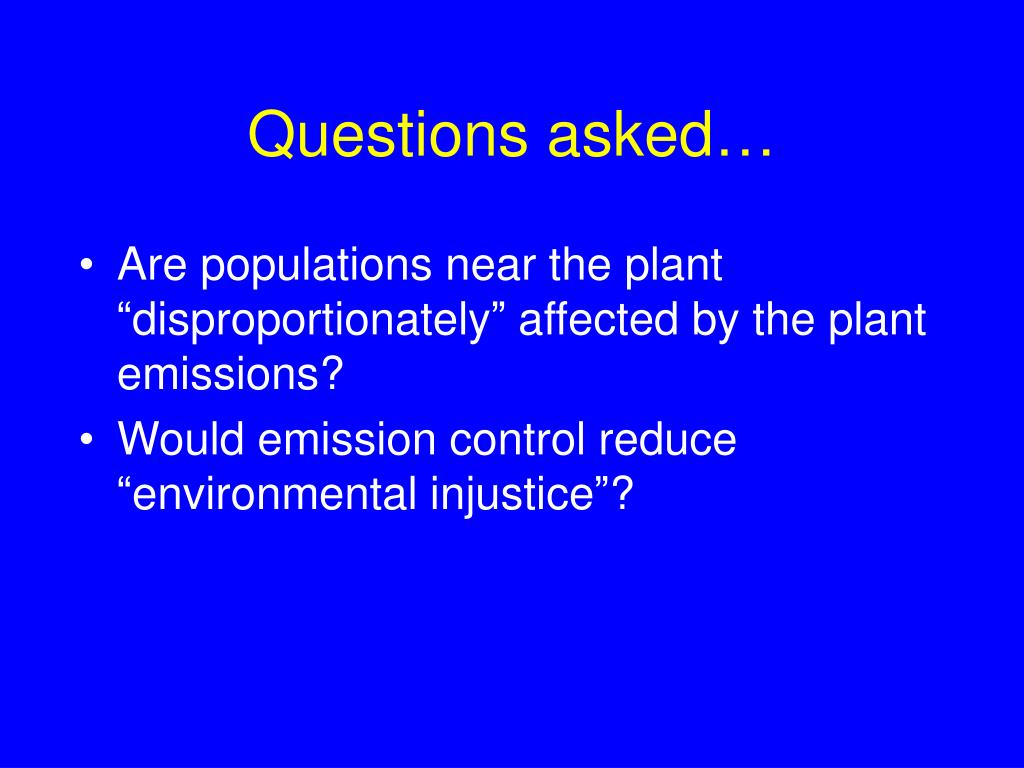 Questions asked…

• Are populations near the plant “disproportionately” affected by the plant emissions?
• Would emission control reduce “environmental injustice”?